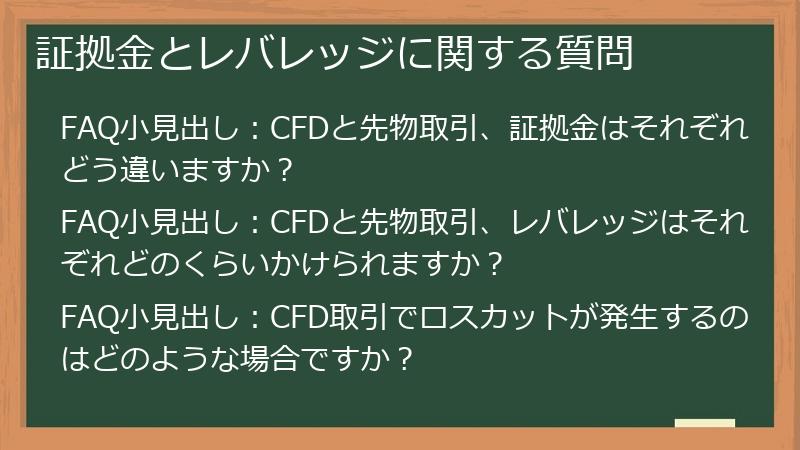 証拠金とレバレッジに関する質問

FAQ小見出し：CFDと先物取引、証拠金はそれぞれどう違いますか？

FAQ小見出し：CFDと先物取引、レバレッジはそれぞれどのくらいかけられますか？

FAQ小見出し：CFD取引でロスカットが発生するのはどのような場合ですか？